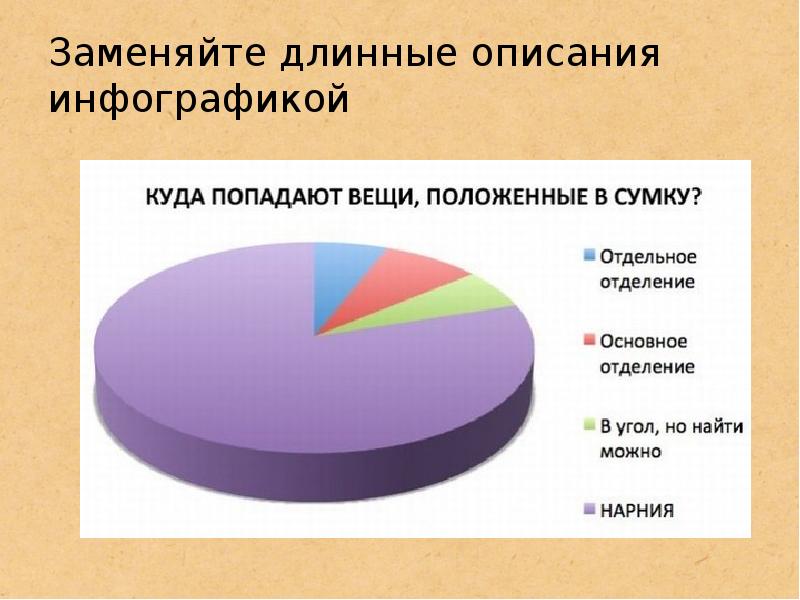 Заменяйте длинные описания инфографикой

КУДА ПОПАДАЮТ ВЕЩИ, ПОЛОЖЕННЫЕ В СУМКУ?

Отдельное отделение

Основное отделение

В угол, но найти можно

НАРНИЯ